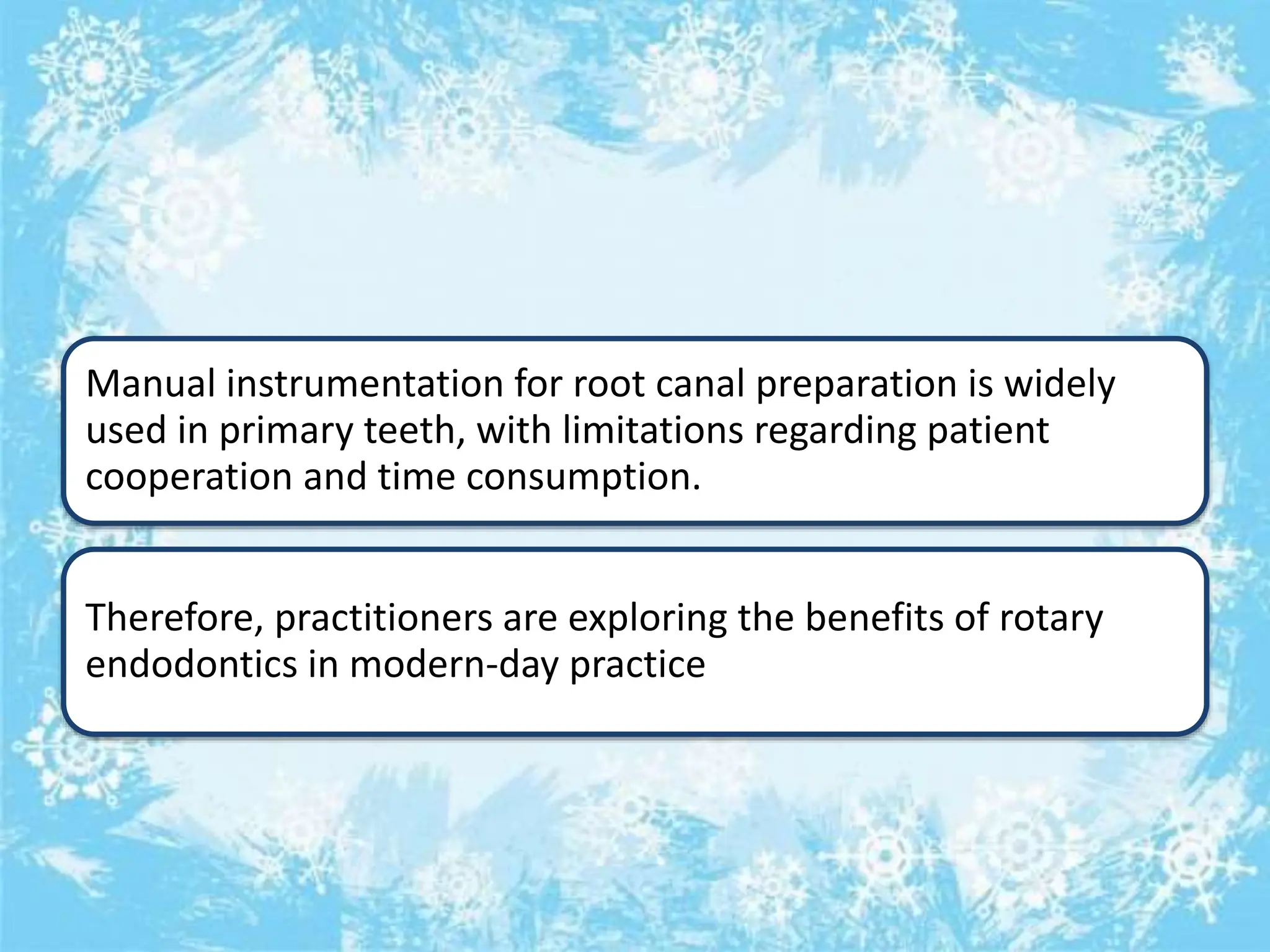 Manual instrumentation for root canal preparation is widely used in primary teeth, with limitations regarding patient cooperation and time consumption.

Therefore, practitioners are exploring the benefits of rotary endodontics in modern-day practice